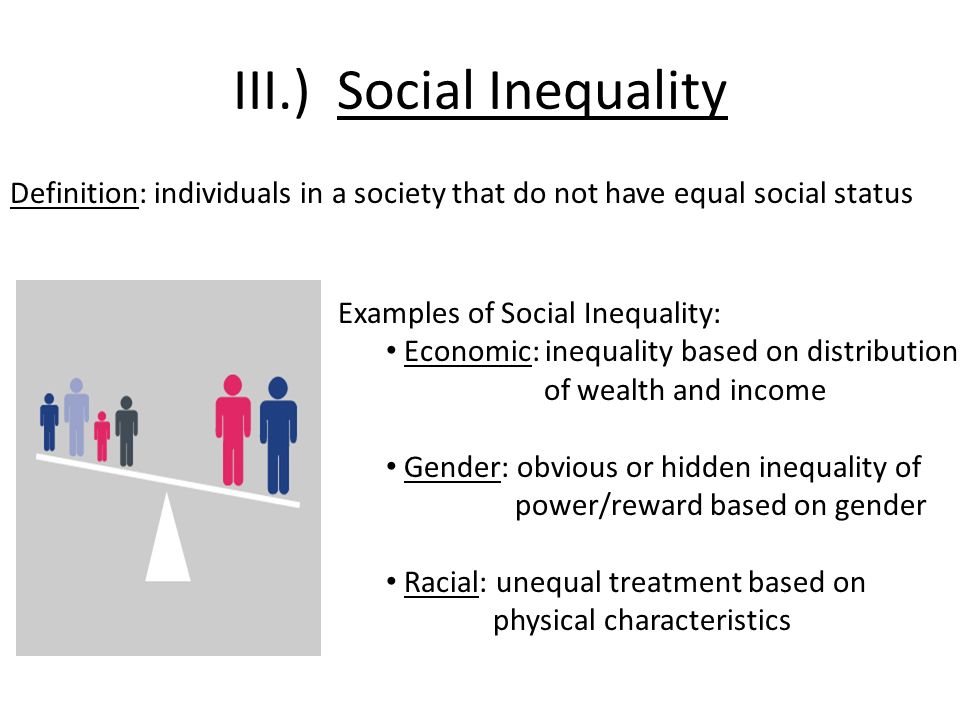 III.) Social Inequality

Definition: individuals in a society that do not have equal social status

Examples of Social Inequality:
• Economic: inequality based on distribution of wealth and income

• Gender: obvious or hidden inequality of power/reward based on gender

• Racial: unequal treatment based on physical characteristics